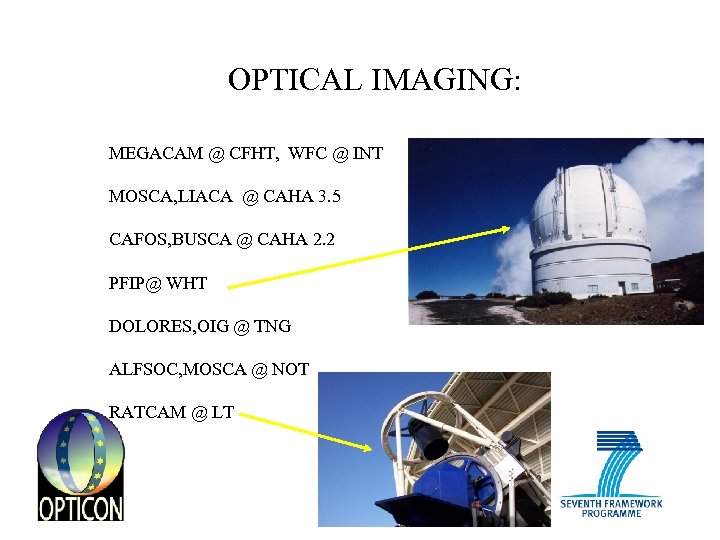 OPTICAL IMAGING:

MEGACAM @ CFHT, WFC @ INT

MOSCA,LIACA @ CAHA 3.5

CAFOS,BUSCA @ CAHA 2.2

PFIP@ WHT

DOLORES,OIG @ TNG

ALFSOC,MOSCA @ NOT

RATCAM @ LT

OPTICON

SEVENTH FRAMEWORK PROGRAMME